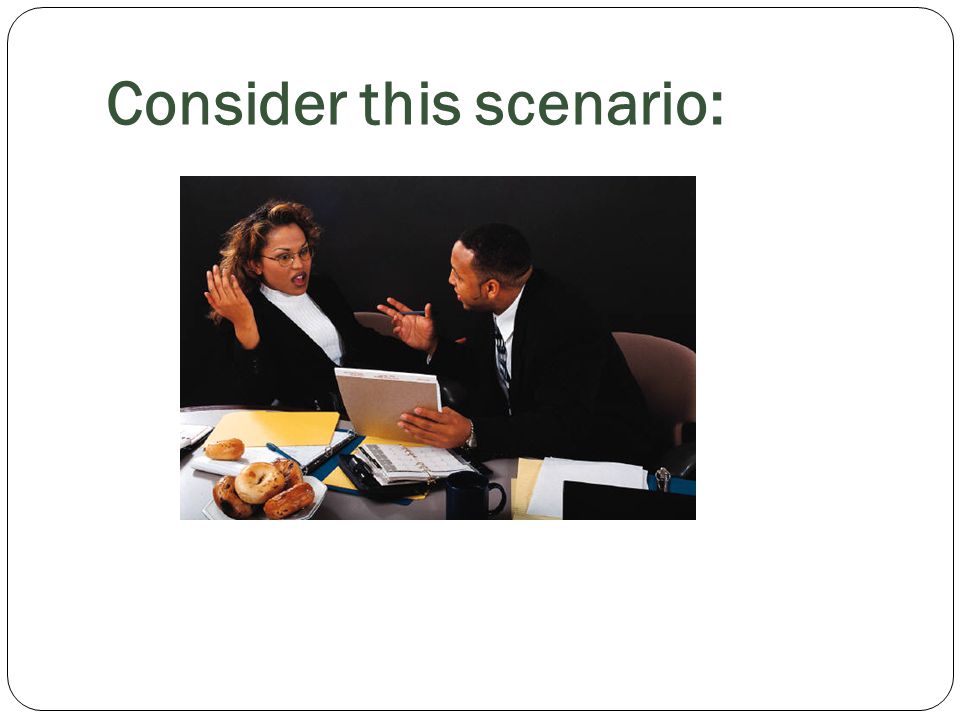 Consider this scenario: